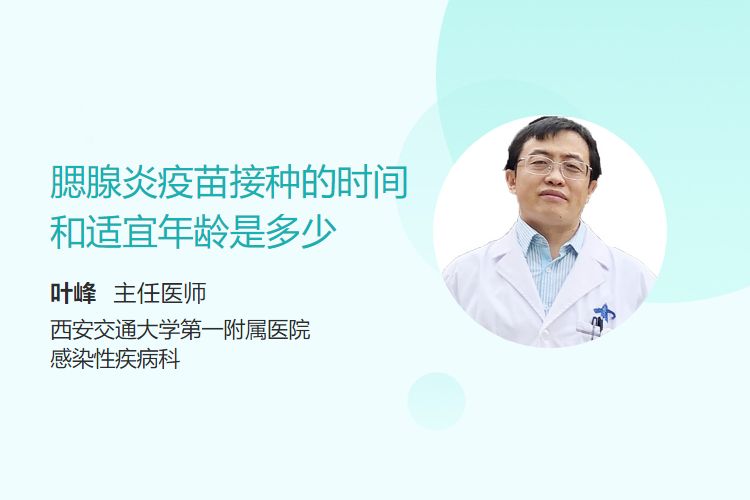 腮腺炎疫苗接种的时间和适宜年龄是多少

叶峰 主任医师

西安交通大学第一附属医院
感染性疾病科